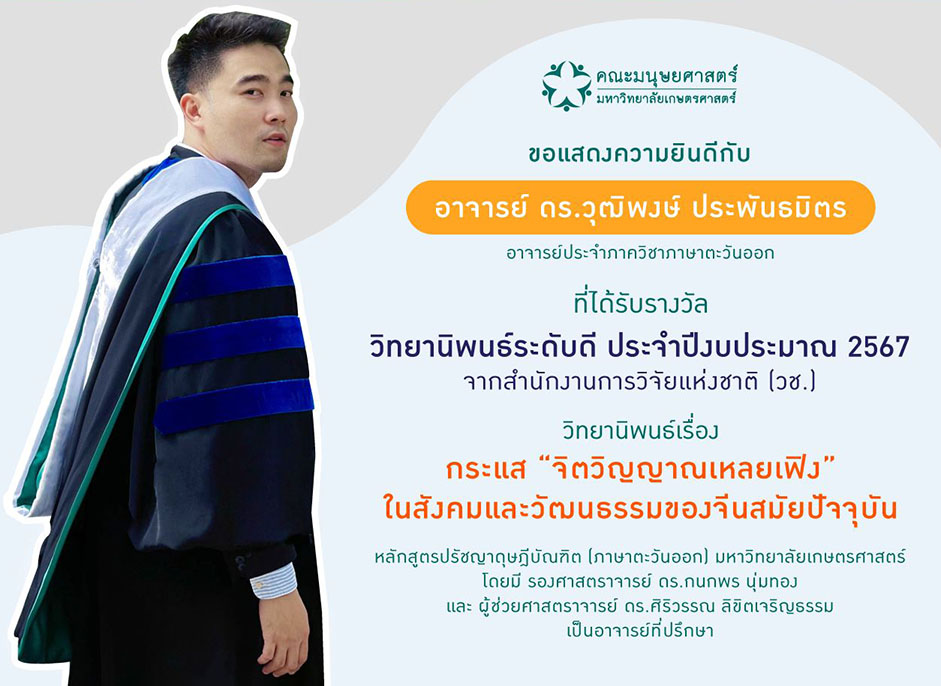 คณะมนุษยศาสตร์
มหาวิทยาลัยเกษตรศาสตร์

ขอแสดงความยินดีกับ

อาจารย์ ดร.วุฒิพงษ์ ประพันธมิตร

อาจารย์ประจำภาควิชาภาษาตะวันออก

ที่ได้รับรางวัล

วิทยานิพนธ์ระดับดี ประจำปีงบประมาณ 2567

จากสำนักงานการวิจัยแห่งชาติ (วช.)

วิทยานิพนธ์เรื่อง

กระแส “จิตวิญญาณเหลยเฟิง”
ในสังคมและวัฒนธรรมของจีนสมัยปัจจุบัน

หลักสูตรปรัชญาดุษฎีบัณฑิต (ภาษาตะวันออก) มหาวิทยาลัยเกษตรศาสตร์
โดยมี รองศาสตราจารย์ ดร.กนกพร นุ่มทอง
และ ผู้ช่วยศาสตราจารย์ ดร.ศิริวรรณ ลิขิตเจริญธรรม
เป็นอาจารย์ที่ปรึกษา